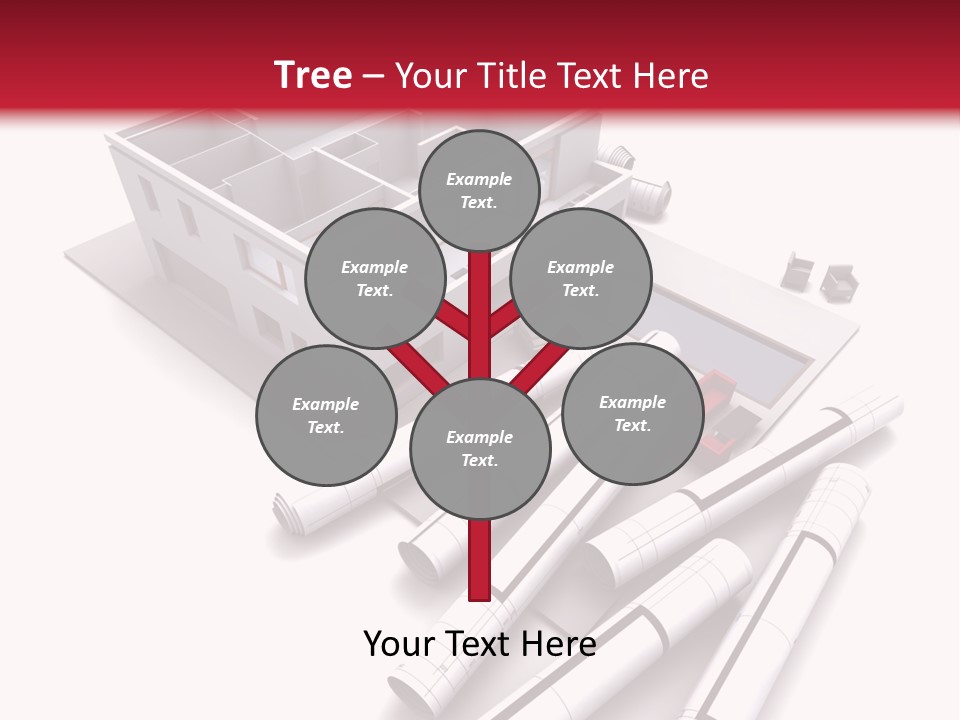 Tree – Your Title Text Here

Example Text.

Example Text.

Example Text.

Example Text.

Example Text.

Example Text.

Your Text Here